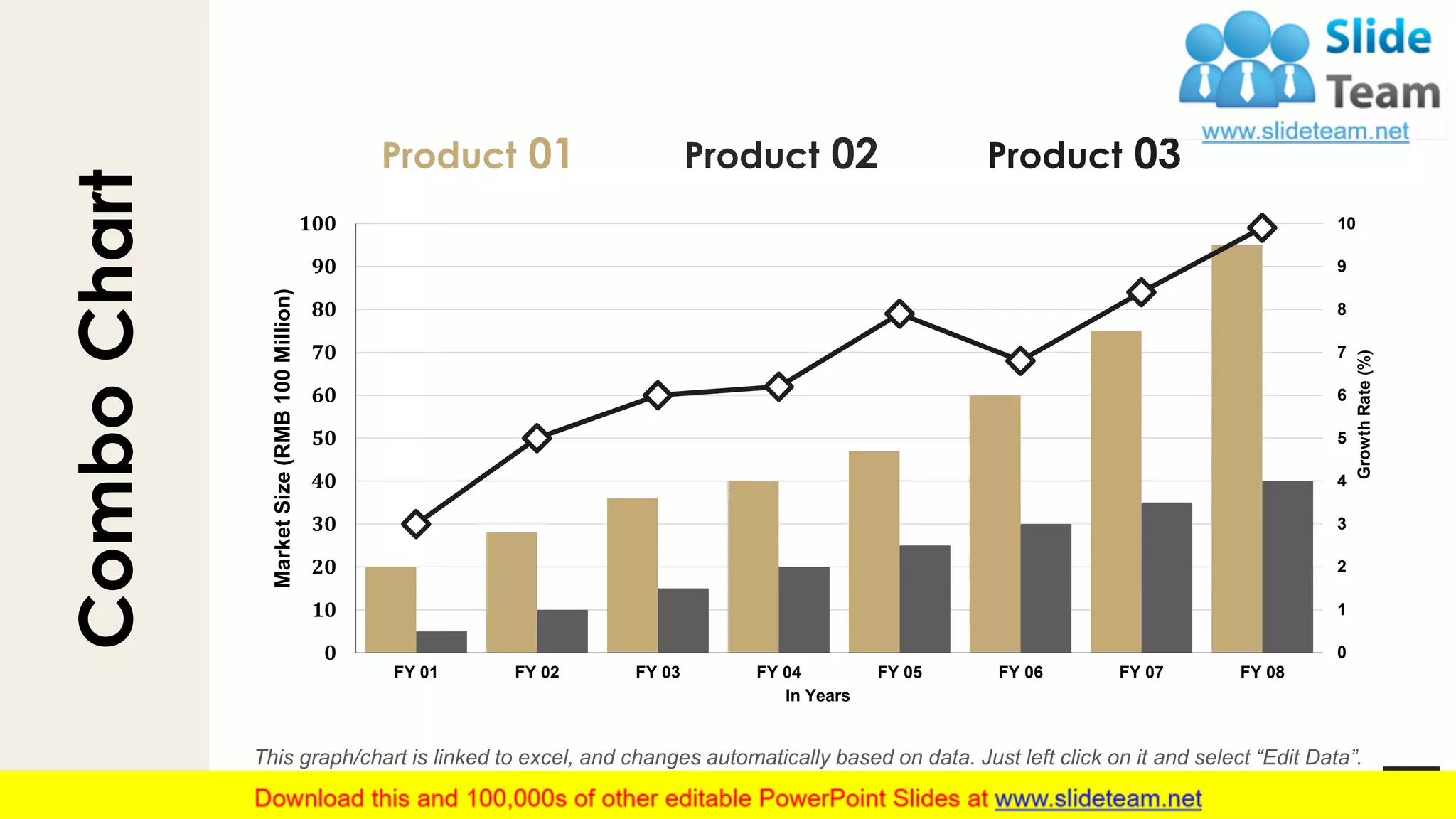 Combo Chart

Slide Team
www.slideteam.net

Product 01 Product 02 Product 03

Market Size (RMB 100 Million)
100
90
80
70
60
50
40
30
20
10
0

Growth Rate (%)
10
9
8
7
6
5
4
3
2
1
0

FY 01 FY 02 FY 03 FY 04 FY 05 FY 06 FY 07 FY 08
In Years

This graph/chart is linked to excel, and changes automatically based on data. Just left click on it and select “Edit Data”.

Download this and 100,000s of other editable PowerPoint Slides at www.slideteam.net